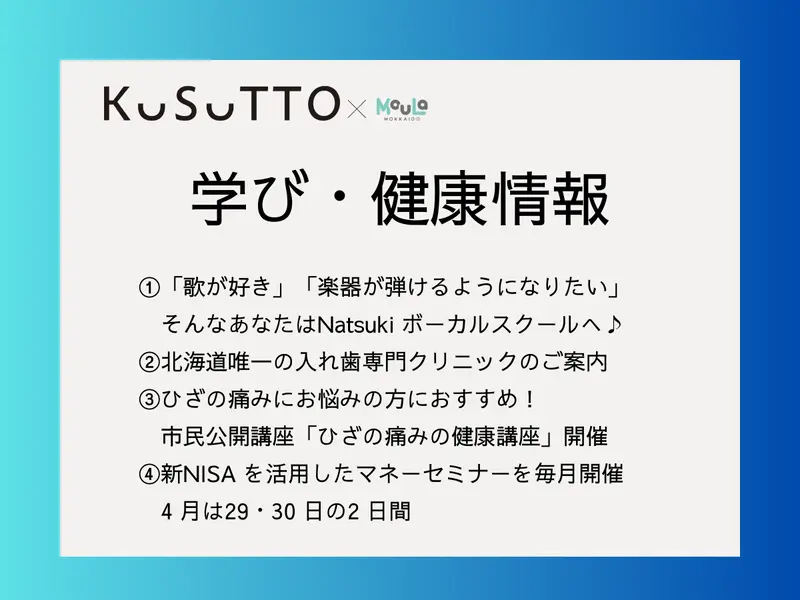 KuSuTTO × MouLa HOKKAIDO

学び・健康情報

①「歌が好き」「楽器が弾けるようになりたい」
そんなあなたはNatsuki ボーカルスクールへ♪
②北海道唯一の入れ歯専門クリニックのご案内
③ひざの痛みにお悩みの方におすすめ！
市民公開講座「ひざの痛みの健康講座」開催
④新NISA を活用したマネーセミナーを毎月開催
4 月は29・30 日の2 日間